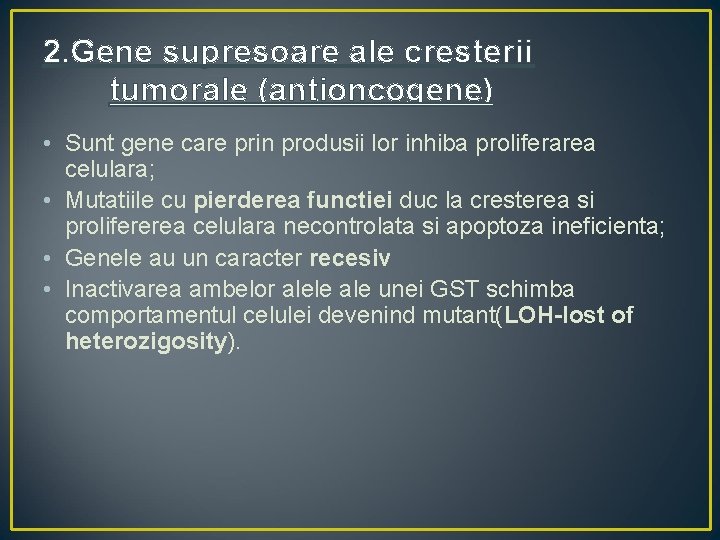 2.Gene supresoare ale cresterii tumorale (antioncogene)

• Sunt gene care prin produsii lor inhiba proliferarea celulara;
• Mutatiile cu pierderea functiei duc la cresterea si prolifererea celulara necontrolata si apoptoza ineficienta;
• Genele au un caracter recesiv
• Inactivarea ambelor alele ale unei GST schimba comportamentul celulei devenind mutant(LOH-lost of heterozigosity).